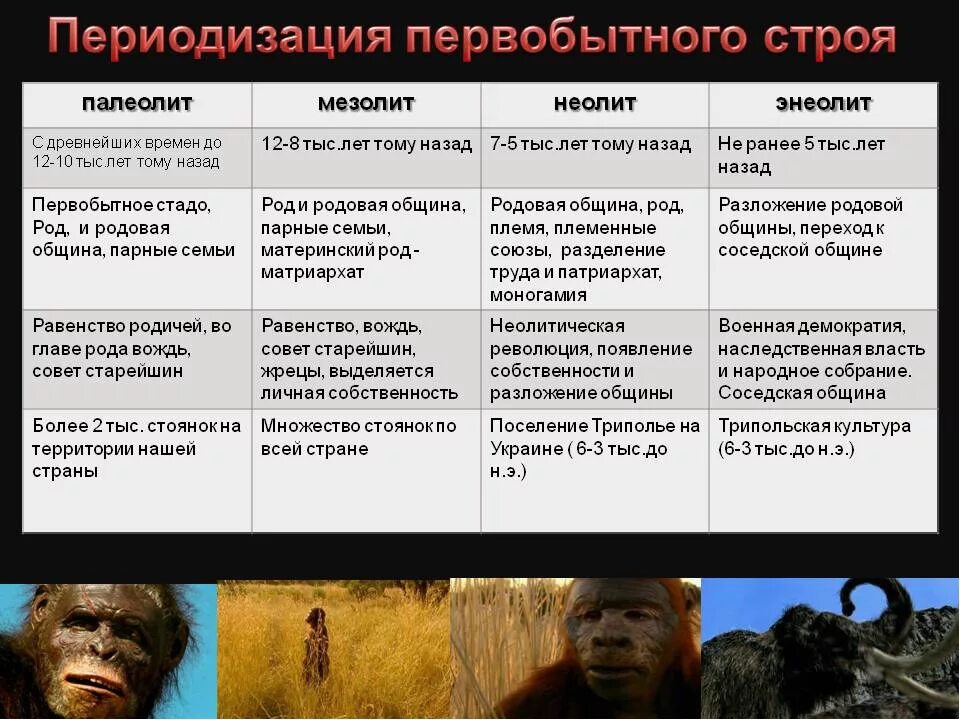 Периодизация первобытного строя

| палеолит | мезолит | неолит | энеолит |
|---|---|---|---|
| С древнейших времен до 12-10 тыс.лет тому назад | 12-8 тыс.лет тому назад | 7-5 тыс.лет тому назад | Не ранее 5 тыс.лет назад |
| Первобытное стадо, Род, и родовая община, парные семьи | Род и родовая община, парные семьи, материнский род - матриархат | Родовая община, род, племя, племенные союзы, разделение труда и патриархат, моногамия | Разложение родовой общины, переход к соседской общине |
| Равенство родичей, во главе рода вождь, совет старейшин | Равенство, вождь, совет старейшин, жрецы, выделяется личная собственность | Неолитическая революция, появление собственности и разложение общины | Военная демократия, наследственная власть и народное собрание. Соседская община |
| Более 2 тыс. стоянок на территории нашей страны | Множество стоянок по всей стране | Поселение Триполье на Украине ( 6-3 тыс.до н.э.) | Трипольская культура (6-3 тыс.до н.э.) |